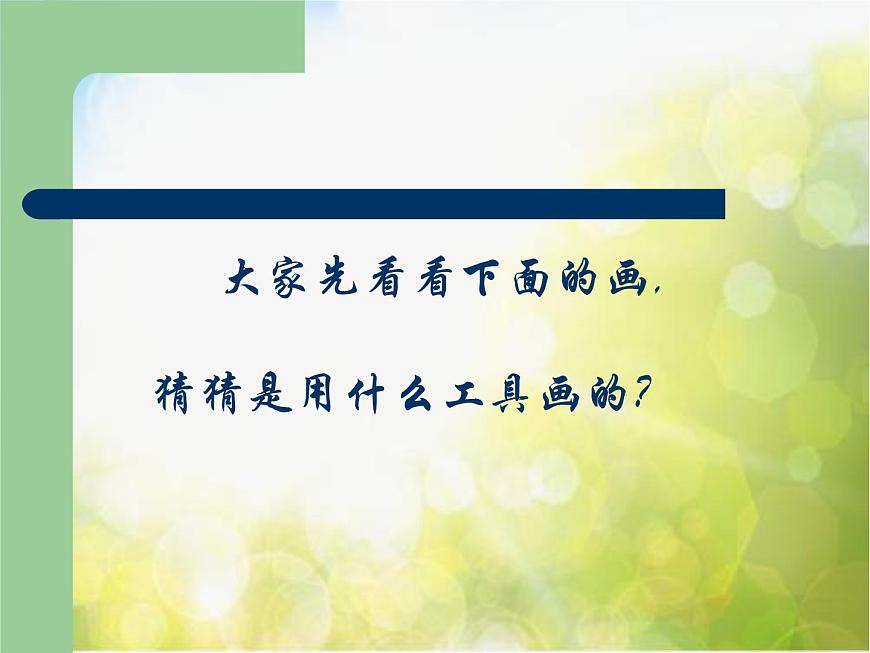 大家先看看下面的画,

猜猜是用什么工具画的?